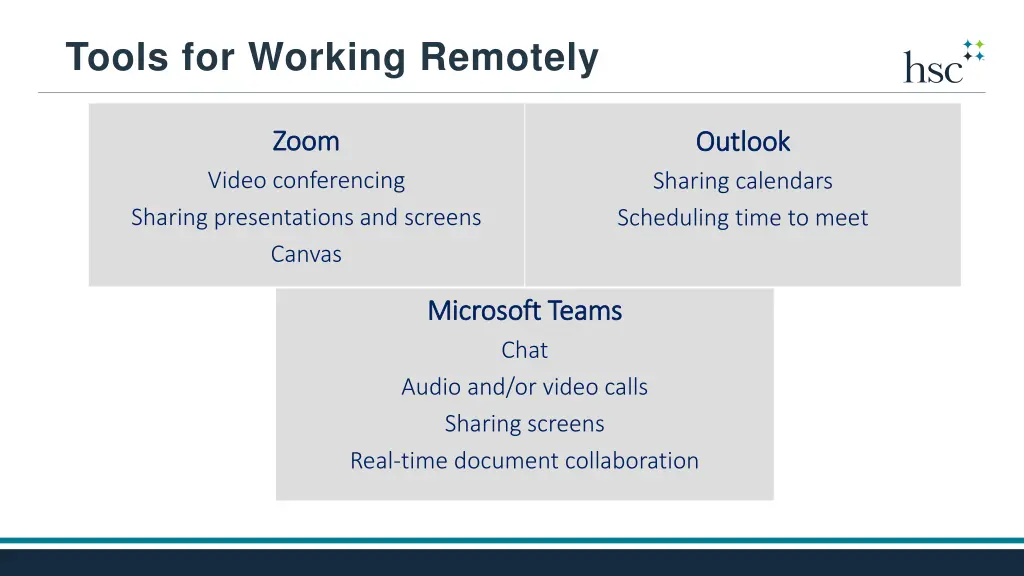 Tools for Working Remotely

hsc

Zoom
Video conferencing
Sharing presentations and screens
Canvas

Outlook
Sharing calendars
Scheduling time to meet

Microsoft Teams
Chat
Audio and/or video calls
Sharing screens
Real-time document collaboration